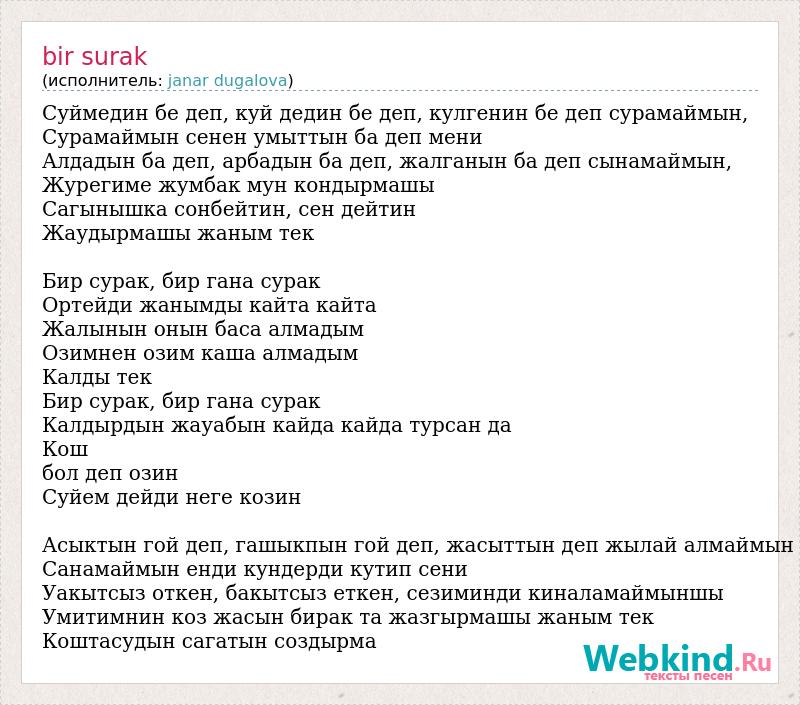 bir surak
(исполнитель: janar dugalova)

Суймедин бе деп, куй дедин бе деп, кулгенин бе деп сурамаймын,
Сурамаймын сенен умыттын ба деп мени
Алдадын ба деп, арбадын ба деп, жалганын ба деп сынамаймын,
Журегиме жумбак мун кондырмашы
Сагынышка сонбейтин, сен дейтин
Жаудырмашы жаным тек

Бир сурак, бир гана сурак
Ортейди жанымды кайта кайта
Жалынын онын баса алмадым
Озимнен озим каша алмадым
Калды тек
Бир сурак, бир гана сурак
Калдырдын жауабын кайда кайда турсан да
Кош
бол деп озин
Суйем дейди неге козин

Асыктын гой деп, гашыкпын гой деп, жасыттын деп жылай алмаймын
Санамаймын енди кундерди кутип сени
Уакытсыз откен, бакытсыз еткен, сезиминди киналамаймыншы
Умитимнин коз жасын бирак та жазгырмашы жаным тек
Коштасудын сагатын создырма

Webkind.Ru
тексты песен